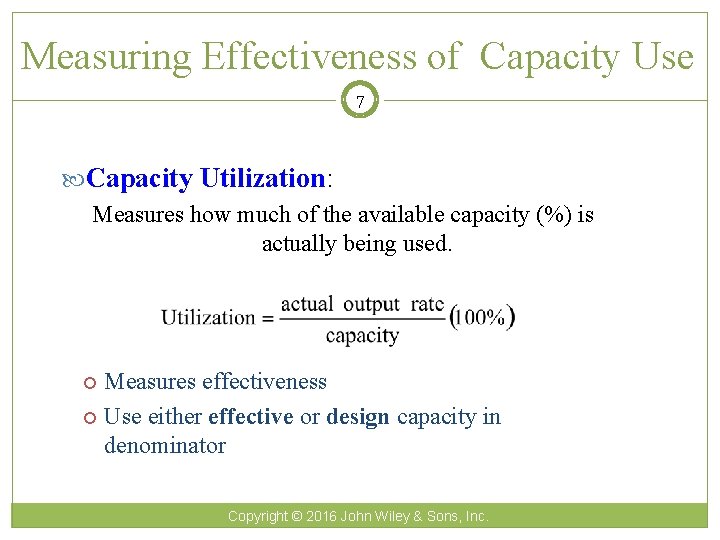 Measuring Effectiveness of Capacity Use

7

Capacity Utilization:

Measures how much of the available capacity (%) is actually being used.

$\text{Utilization} = \frac{\text{actual output rate}}{\text{capacity}}(100\%)$

Measures effectiveness

Use either effective or design capacity in denominator

Copyright © 2016 John Wiley & Sons, Inc.